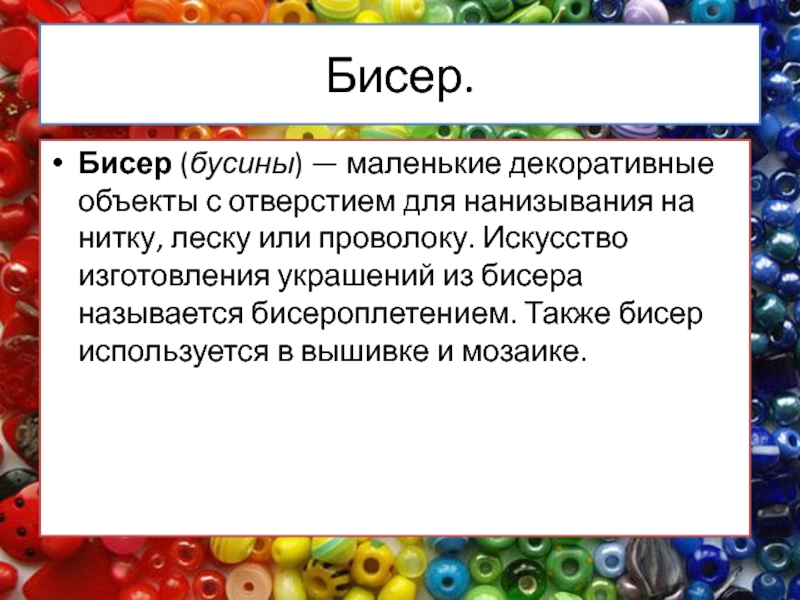 Бисер.

• Бисер (бусины) — маленькие декоративные объекты с отверстием для нанизывания на нитку, леску или проволоку. Искусство изготовления украшений из бисера называется бисероплетением. Также бисер используется в вышивке и мозаике.